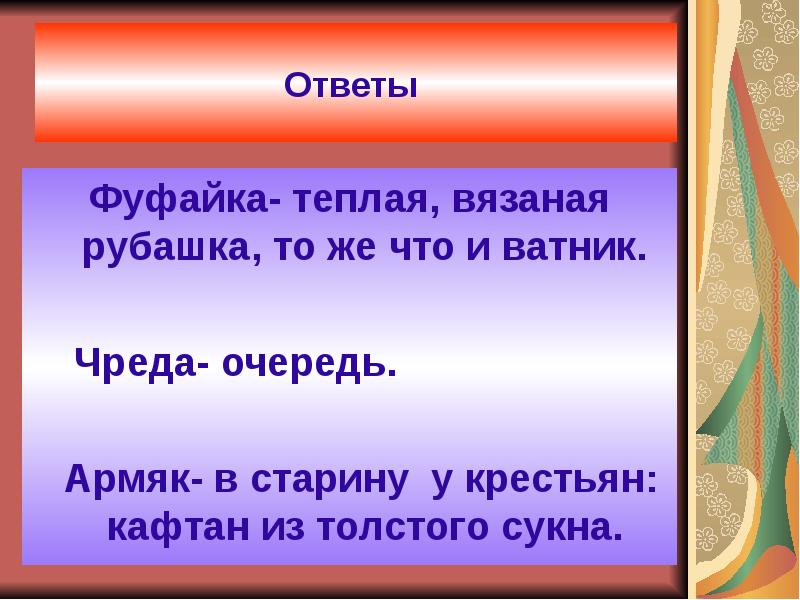 Ответы

Фуфайка- теплая, вязаная рубашка, то же что и ватник.

Чреда- очередь.

Армяк- в старину у крестьян: кафтан из толстого сукна.